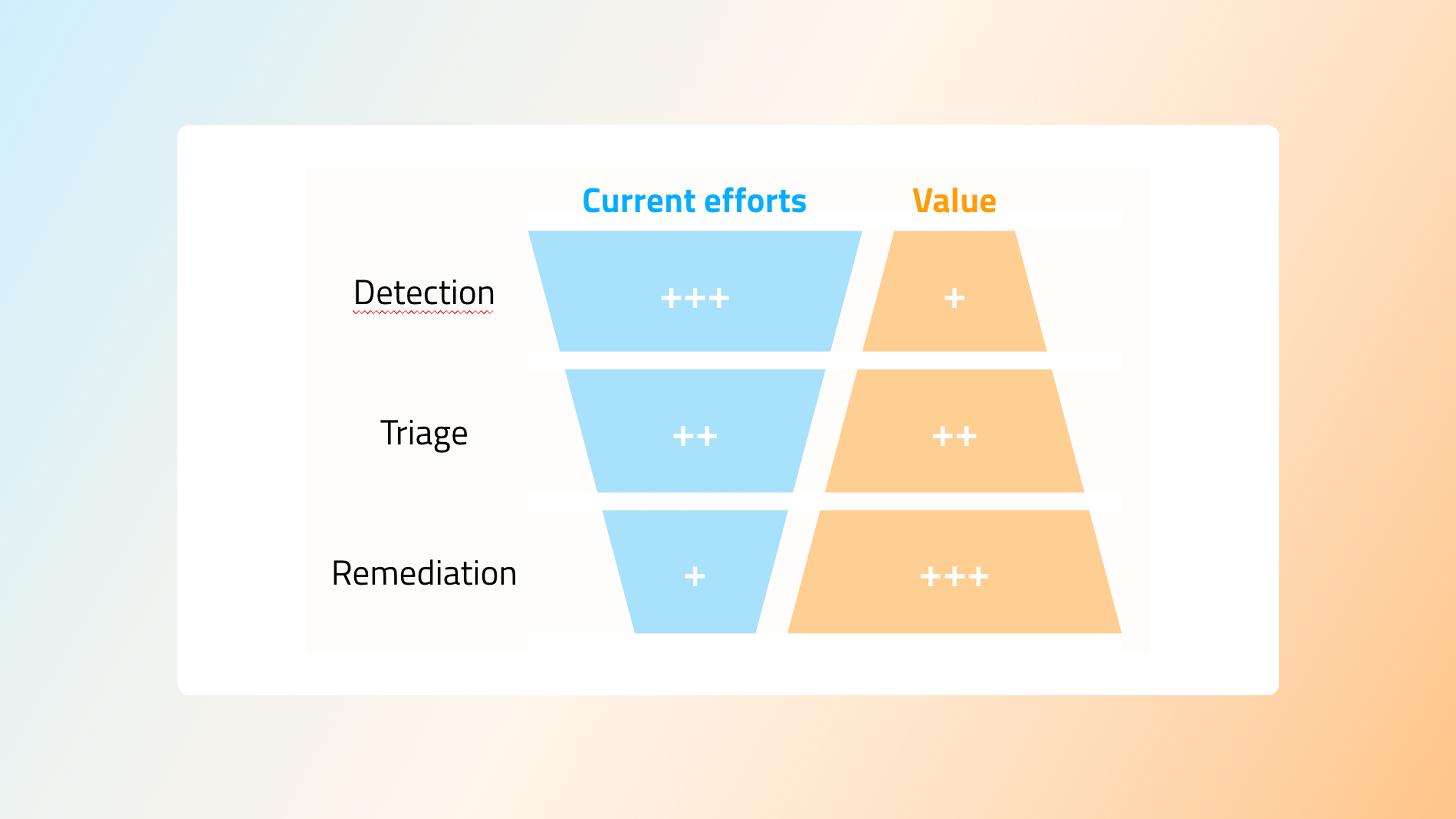 |  | Current efforts | Value |
|---|---|---|
| Detection | +++ | + |
| Triage | ++ | ++ |
| Remediation | + | +++ |